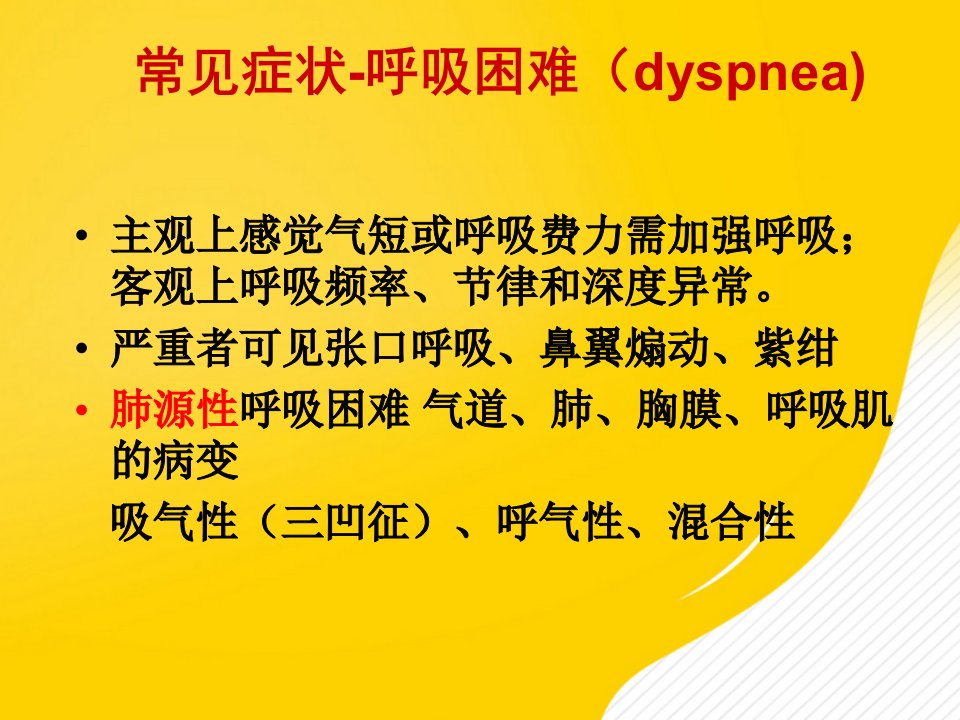 常见症状-呼吸困难（dyspnea)

• 主观上感觉气短或呼吸费力需加强呼吸；客观上呼吸频率、节律和深度异常。

• 严重者可见张口呼吸、鼻翼煽动、紫绀

• 肺源性呼吸困难 气道、肺、胸膜、呼吸肌的病变

吸气性（三凹征）、呼气性、混合性